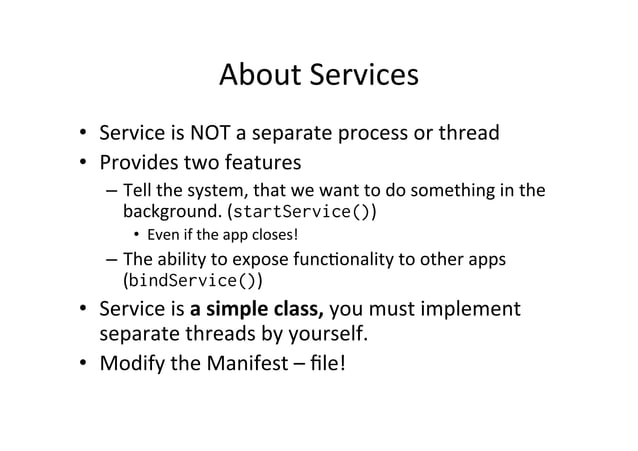 About Services

• Service is NOT a separate process or thread
• Provides two features
  – Tell the system, that we want to do something in the background. (startService())
    • Even if the app closes!
  – The ability to expose functionality to other apps (bindService())
• Service is **a simple class,** you must implement separate threads by yourself.
• Modify the Manifest – file!